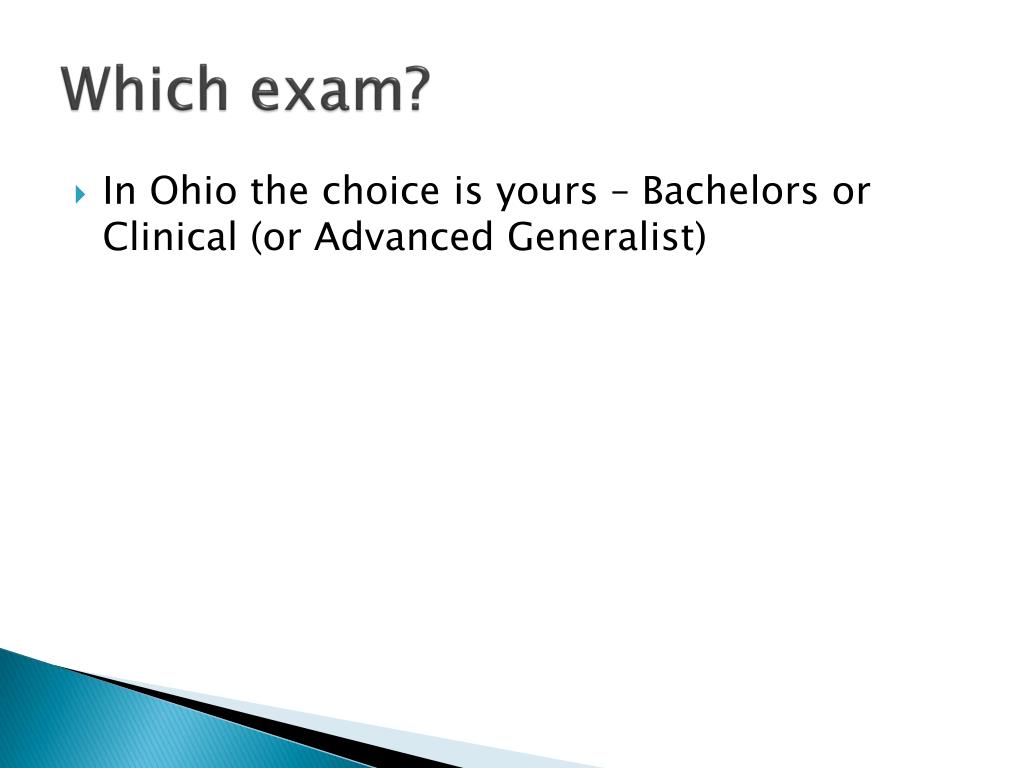 Which exam?

In Ohio the choice is yours – Bachelors or Clinical (or Advanced Generalist)